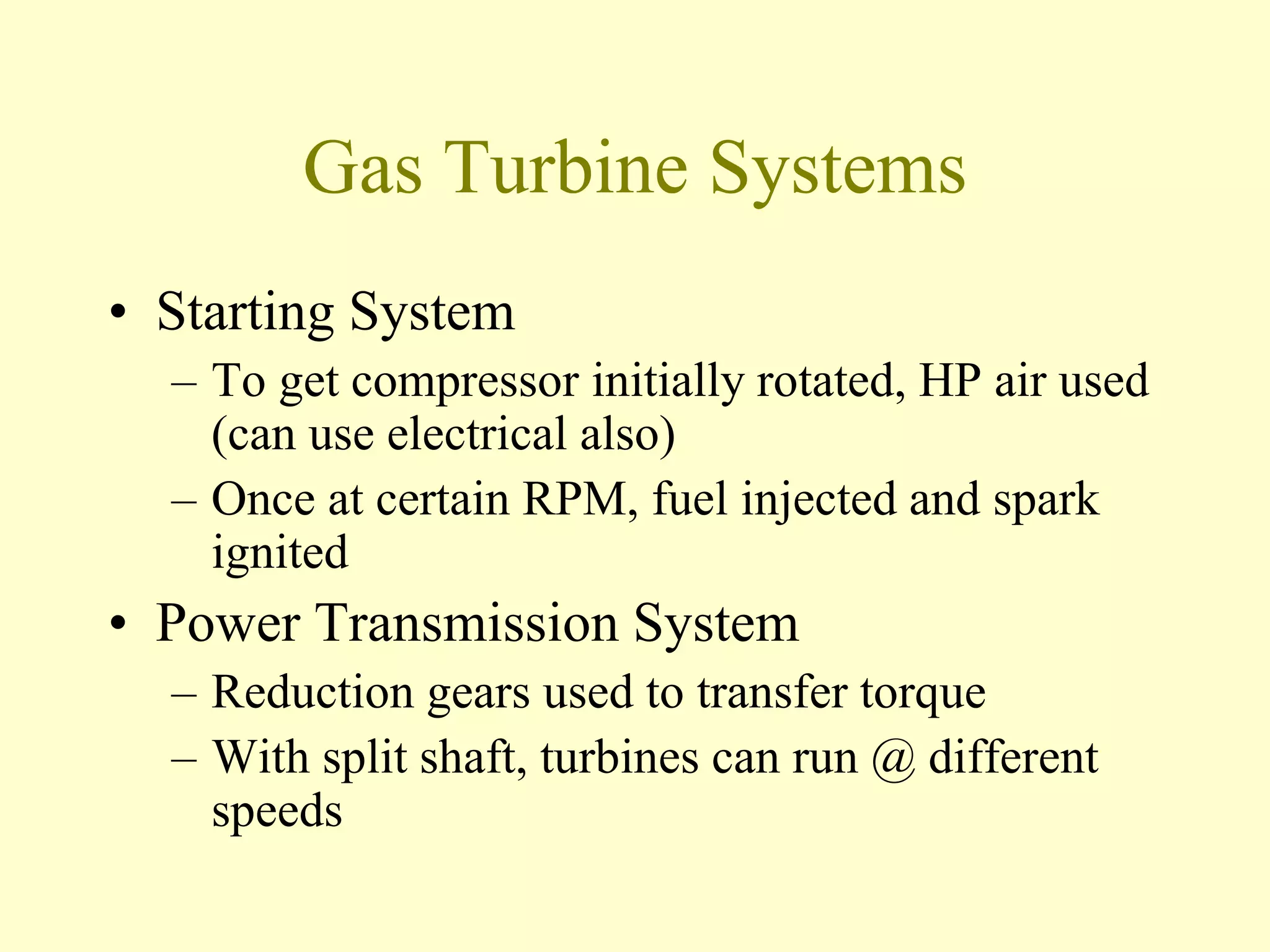 Gas Turbine Systems

• Starting System
– To get compressor initially rotated, HP air used (can use electrical also)
– Once at certain RPM, fuel injected and spark ignited
• Power Transmission System
– Reduction gears used to transfer torque
– With split shaft, turbines can run @ different speeds